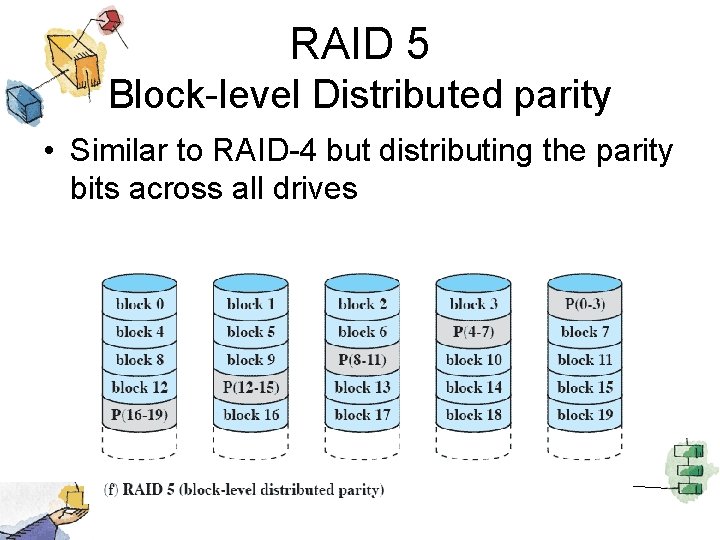 RAID 5
Block-level Distributed parity

• Similar to RAID-4 but distributing the parity bits across all drives

block 0
block 4
block 8
block 12
P(16-19)

block 1
block 5
block 9
P(12-15)
block 16

block 2
block 6
P(8-11)
block 13
block 17

block 3
P(4-7)
block 10
block 14
block 18

P(0-3)
block 7
block 11
block 15
block 19

(f) RAID 5 (block-level distributed parity)